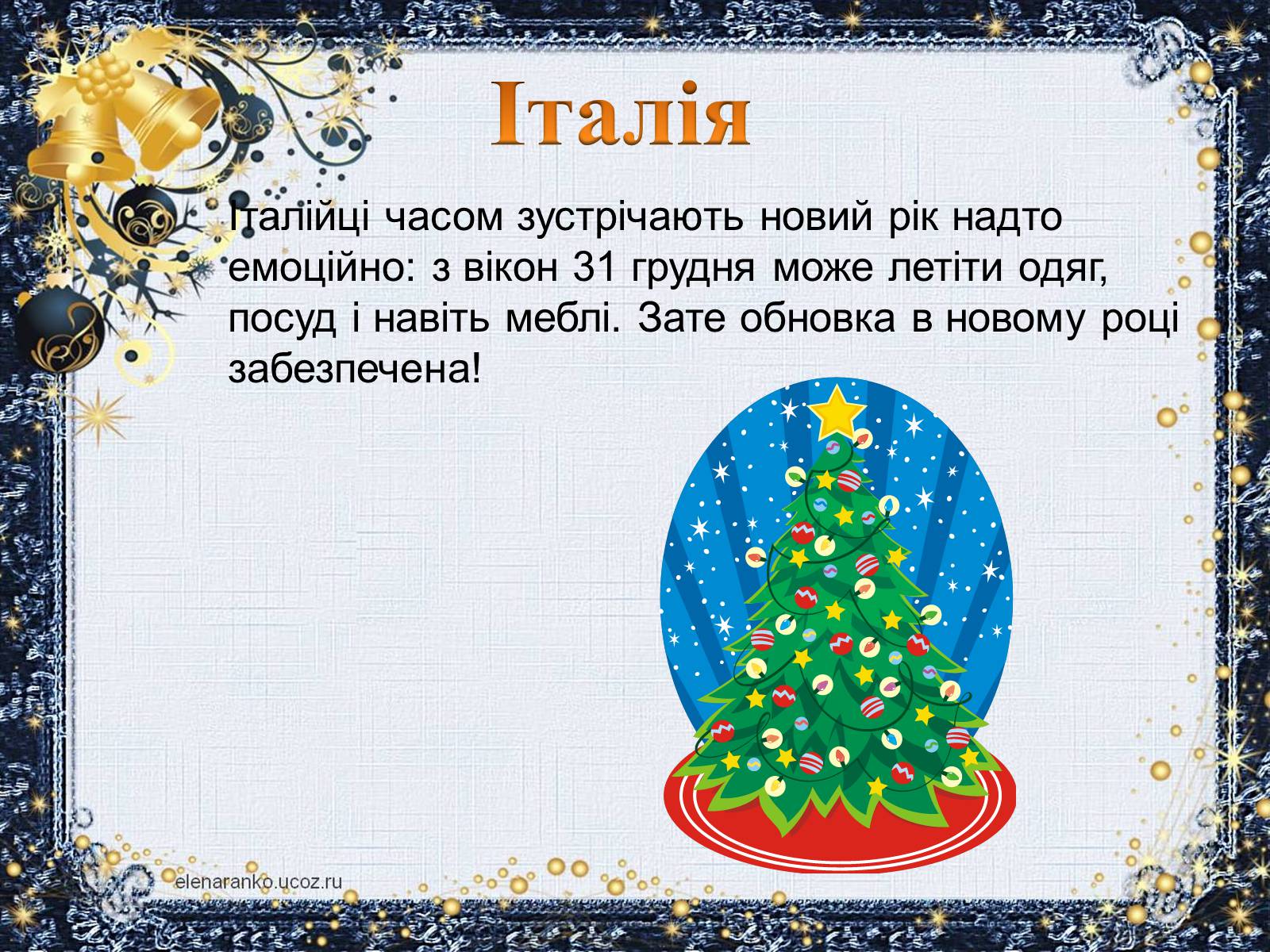 Італія

Італійці часом зустрічають новий рік надто емоційно: з вікон 31 грудня може летіти одяг, посуд і навіть меблі. Зате обновка в новому році забезпечена!

elenaranko.ucoz.ru